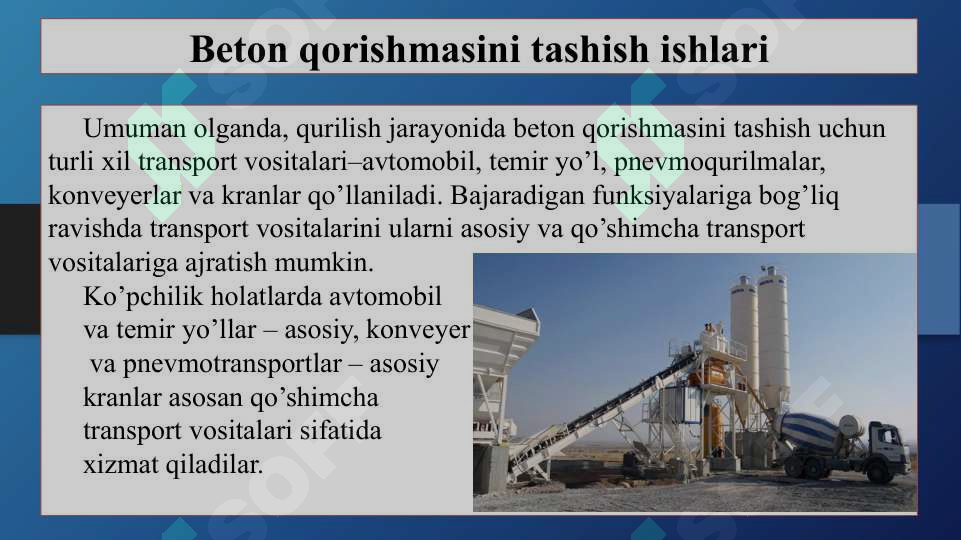 Beton qorishmasini tashish ishlari

Umuman olganda, qurilish jarayonida beton qorishmasini tashish uchun turli xil transport vositalari–avtomobil, temir yo’l, pnevmoqurilmalar, konveyerlar va kranlar qo’llaniladi. Bajaradigan funksiyalariga bog’liq ravishda transport vositalarini ularni asosiy va qo’shimcha transport vositalariga ajratish mumkin.

Ko’pchilik holatlarda avtomobil va temir yo’llar – asosiy, konveyer va pnevmotransportlar – asosiy kranlar asosan qo’shimcha transport vositalari sifatida xizmat qiladilar.